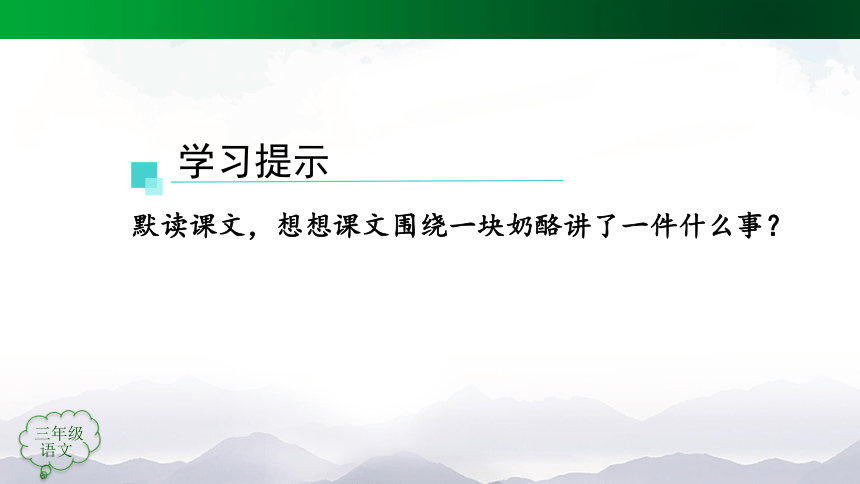 学习提示

默读课文，想想课文围绕一块奶酪讲了一件什么事？

三年级
语文